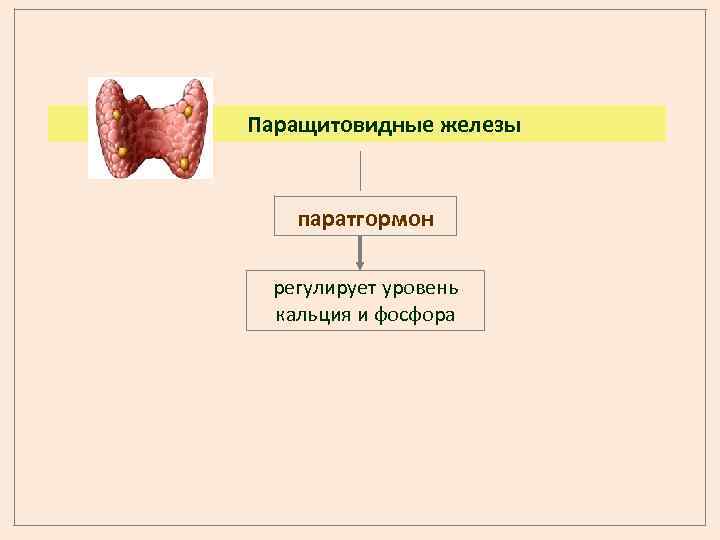 Паращитовидные железы

паратгормон

регулирует уровень кальция и фосфора